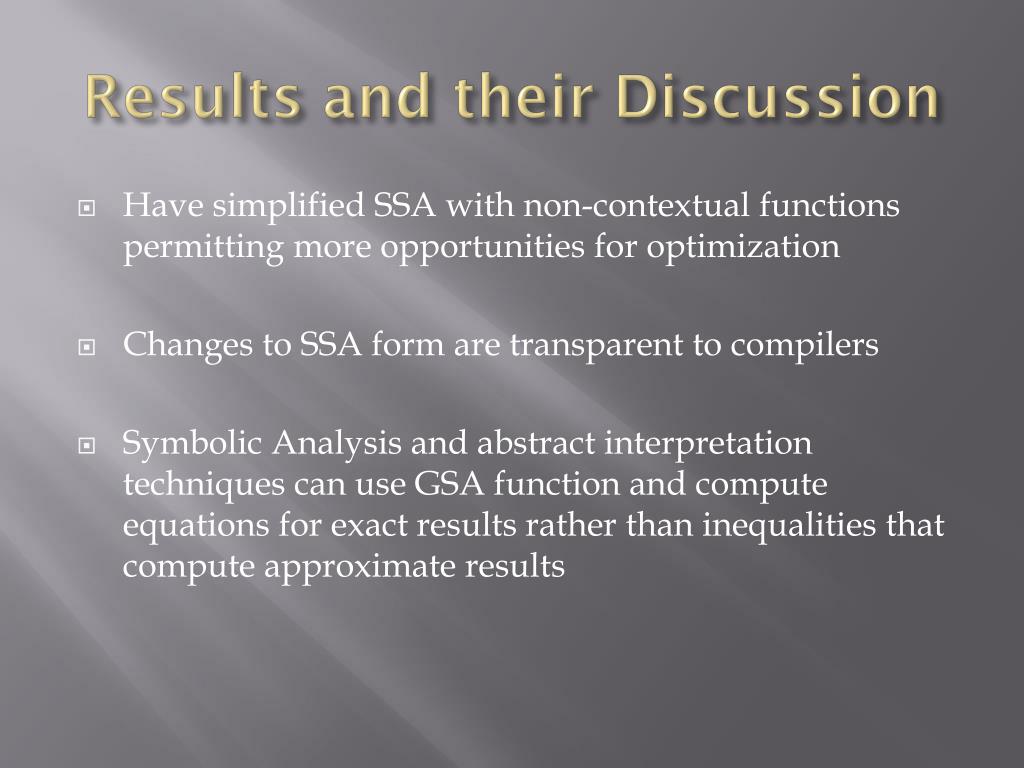 Results and their Discussion

Have simplified SSA with non-contextual functions permitting more opportunities for optimization

Changes to SSA form are transparent to compilers

Symbolic Analysis and abstract interpretation techniques can use GSA function and compute equations for exact results rather than inequalities that compute approximate results